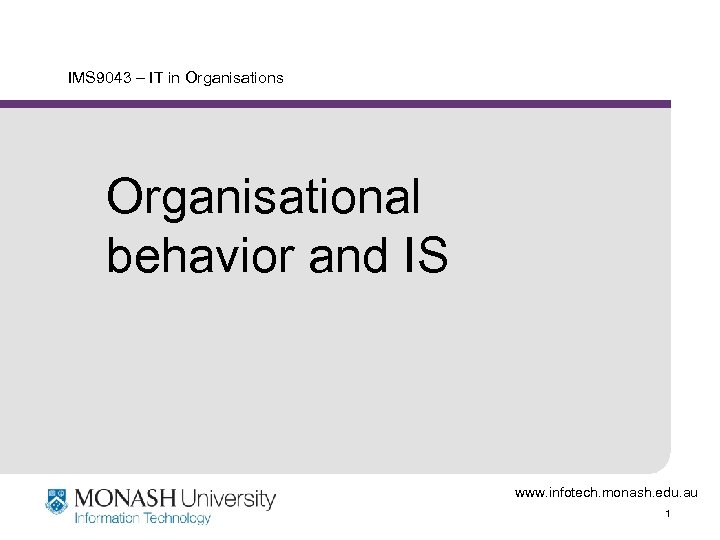 IMS9043 – IT in Organisations

Organisational behavior and IS

MONASH University
Information Technology

www.infotech.monash.edu.au

1